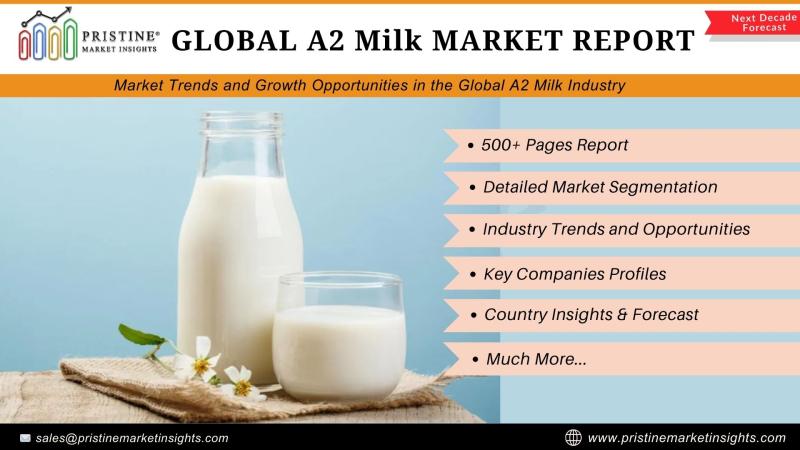 PRISTINE®
MARKET INSIGHTS

GLOBAL A2 Milk MARKET REPORT

Next Decade Forecast

Market Trends and Growth Opportunities in the Global A2 Milk Industry

• 500+ Pages Report
• Detailed Market Segmentation
• Industry Trends and Opportunities
• Key Companies Profiles
• Country Insights & Forecast
• Much More...

sales@pristinemarketinsights.com

www.pristinemarketinsights.com